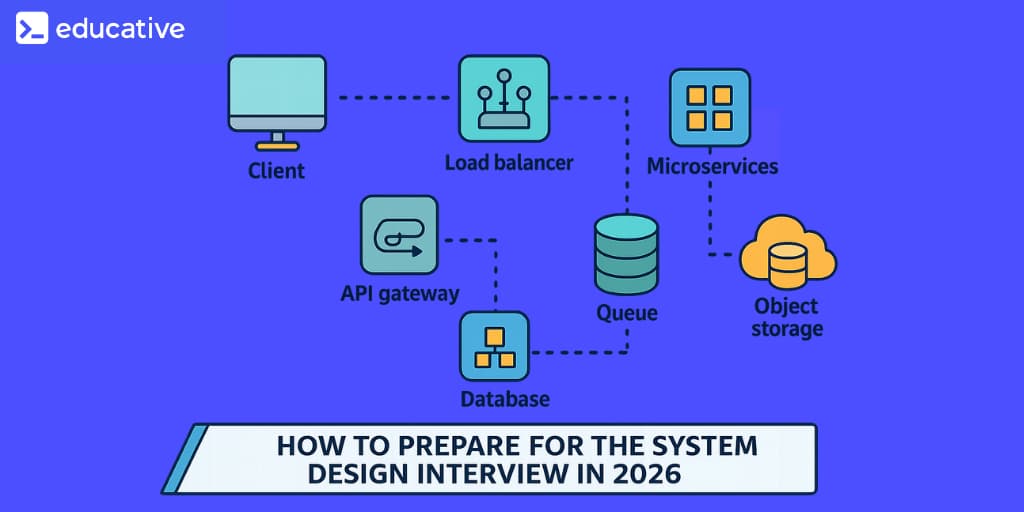 educative

Client

Load balancer

Microservices

API gateway

Queue

Object storage

Database

HOW TO PREPARE FOR THE SYSTEM DESIGN INTERVIEW IN 2026